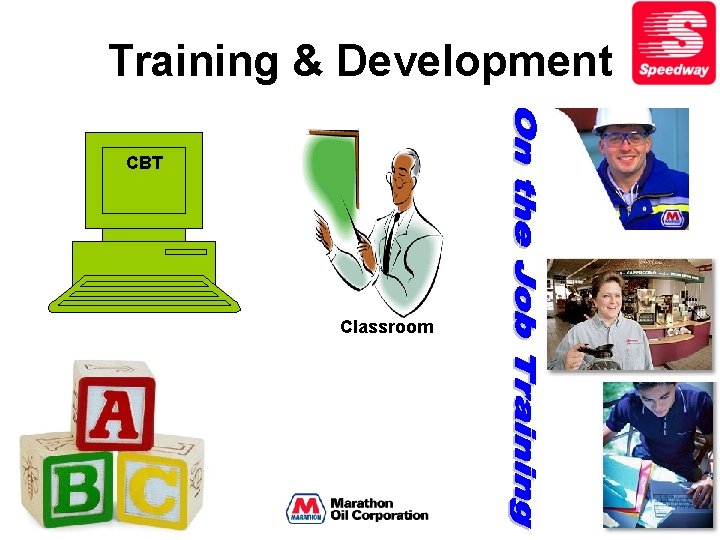 Training & Development

Speedway

CBT

Classroom

On the Job Training

A
B
C

MARATHON Marathon Oil Corporation